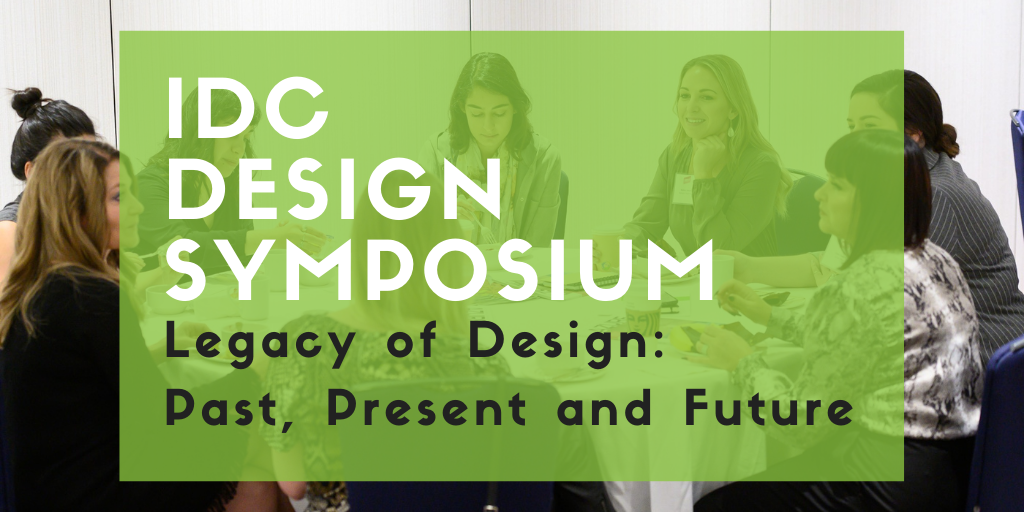 IDC DESIGN SYMPOSIUM

Legacy of Design: Past, Present and Future